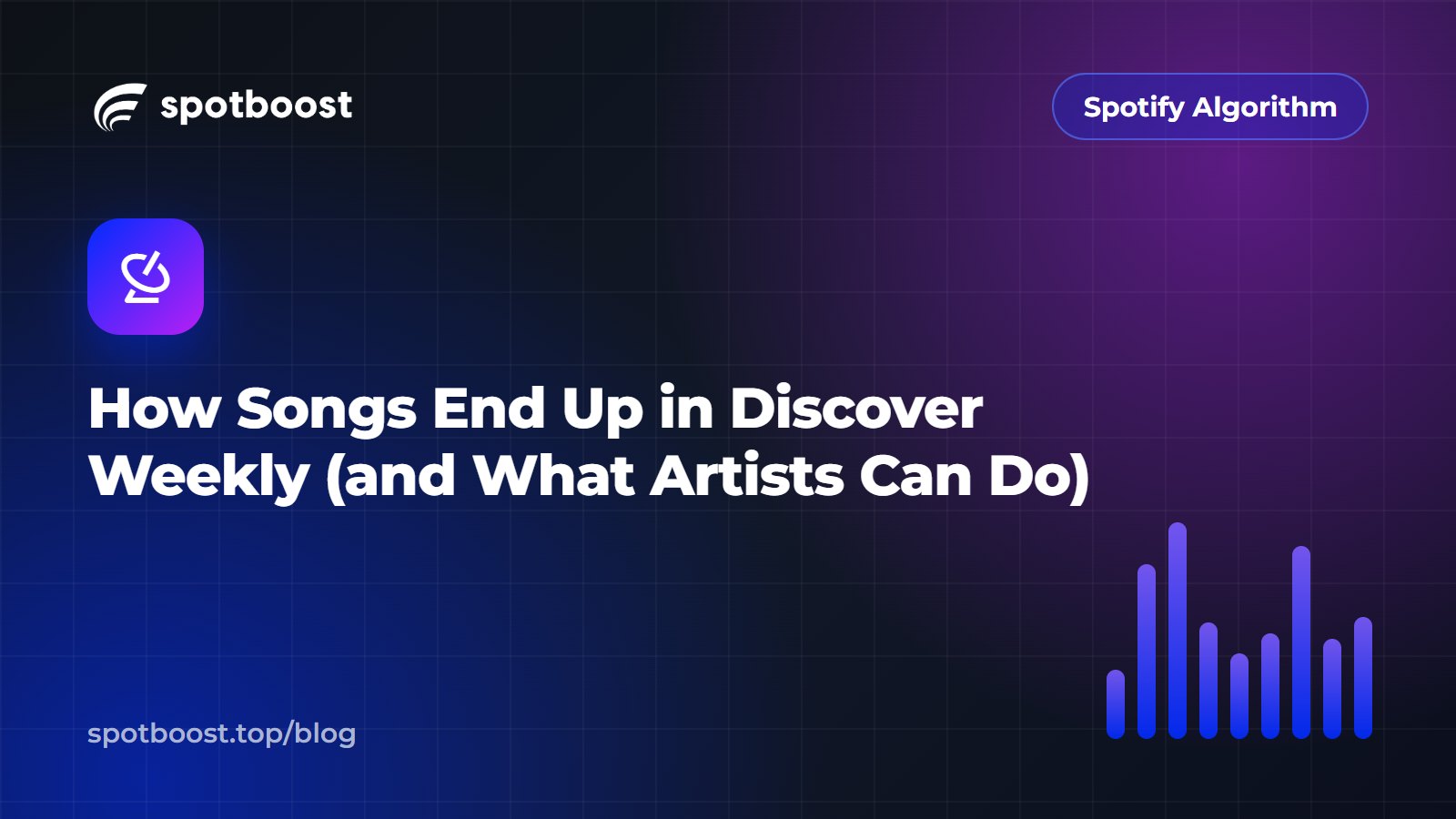 spotboost

Spotify Algorithm

How Songs End Up in Discover Weekly (and What Artists Can Do)

spotboost.top/blog